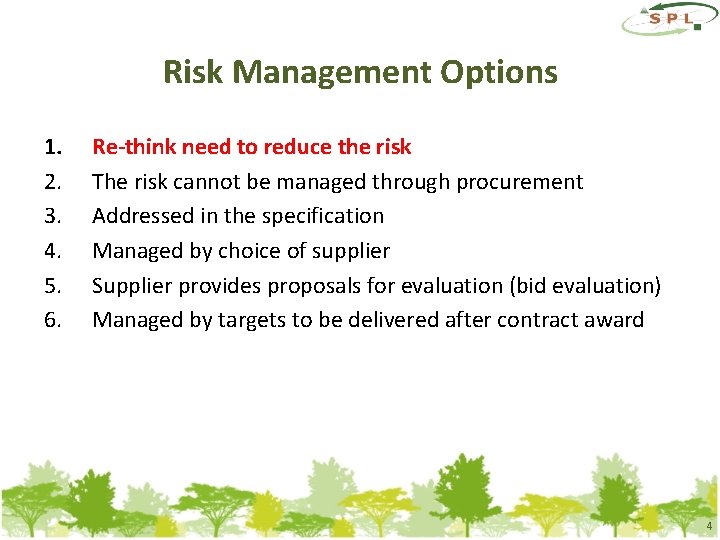 SPL

Risk Management Options

1. Re-think need to reduce the risk
2. The risk cannot be managed through procurement
3. Addressed in the specification
4. Managed by choice of supplier
5. Supplier provides proposals for evaluation (bid evaluation)
6. Managed by targets to be delivered after contract award

4